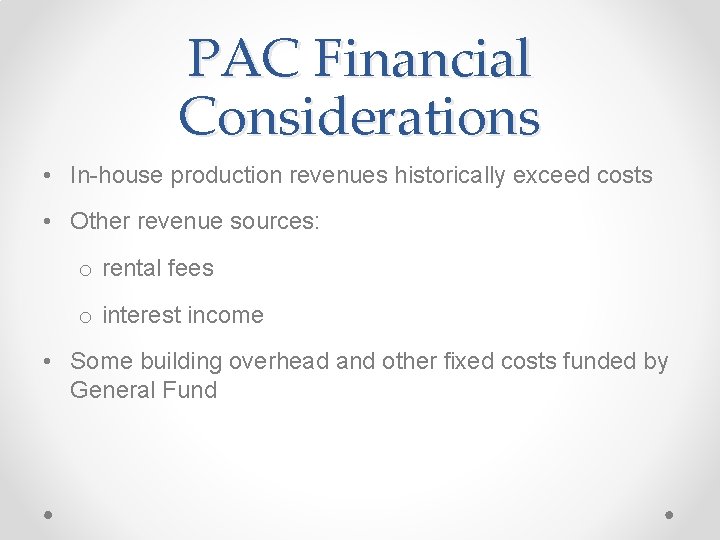 PAC Financial Considerations

• In-house production revenues historically exceed costs

• Other revenue sources:

o rental fees

o interest income

• Some building overhead and other fixed costs funded by General Fund